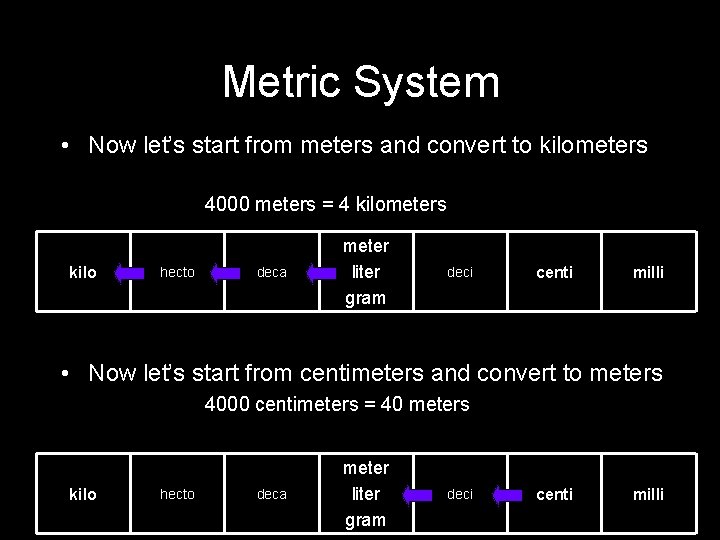 Metric System

• Now let's start from meters and convert to kilometers

4000 meters = 4 kilometers

| kilo | hecto | deca | meter liter gram | deci | centi | milli |
|---|---|---|---|---|---|---|

• Now let's start from centimeters and convert to meters

4000 centimeters = 40 meters

| kilo | hecto | deca | meter liter gram | deci | centi | milli |
|---|---|---|---|---|---|---|